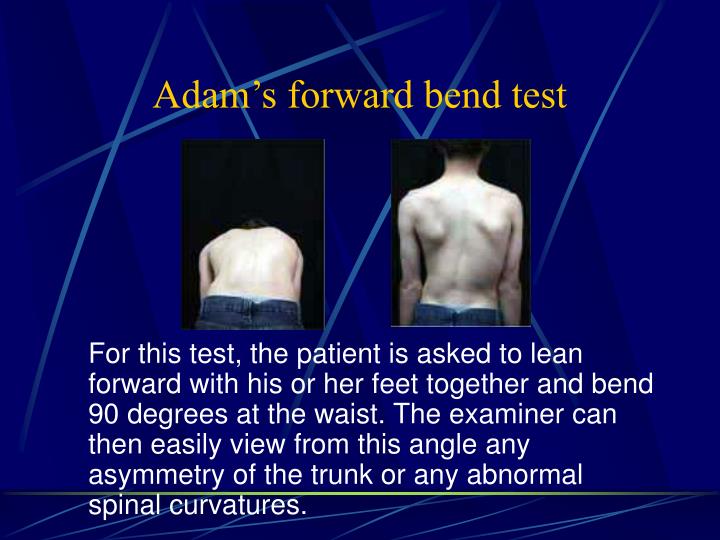 Adam’s forward bend test

For this test, the patient is asked to lean forward with his or her feet together and bend 90 degrees at the waist. The examiner can then easily view from this angle any asymmetry of the trunk or any abnormal spinal curvatures.